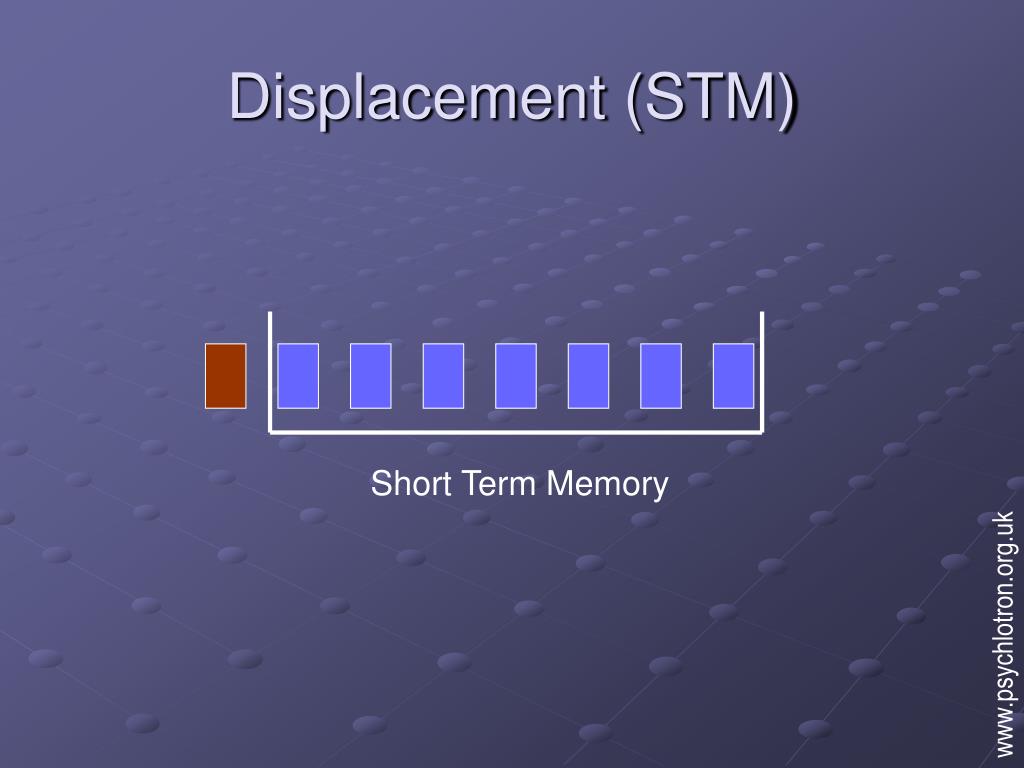 Displacement (STM)

Short Term Memory

www.psychlotron.org.uk